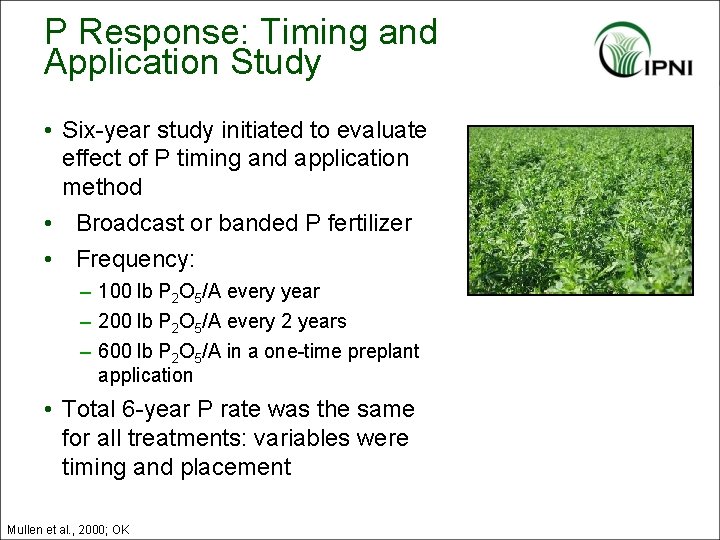 P Response: Timing and Application Study

IPNI

• Six-year study initiated to evaluate effect of P timing and application method

• Broadcast or banded P fertilizer

• Frequency:

– 100 lb $P_2O_5$/A every year

– 200 lb $P_2O_5$/A every 2 years

– 600 lb $P_2O_5$/A in a one-time preplant application

• Total 6-year P rate was the same for all treatments: variables were timing and placement

Mullen et al., 2000; OK